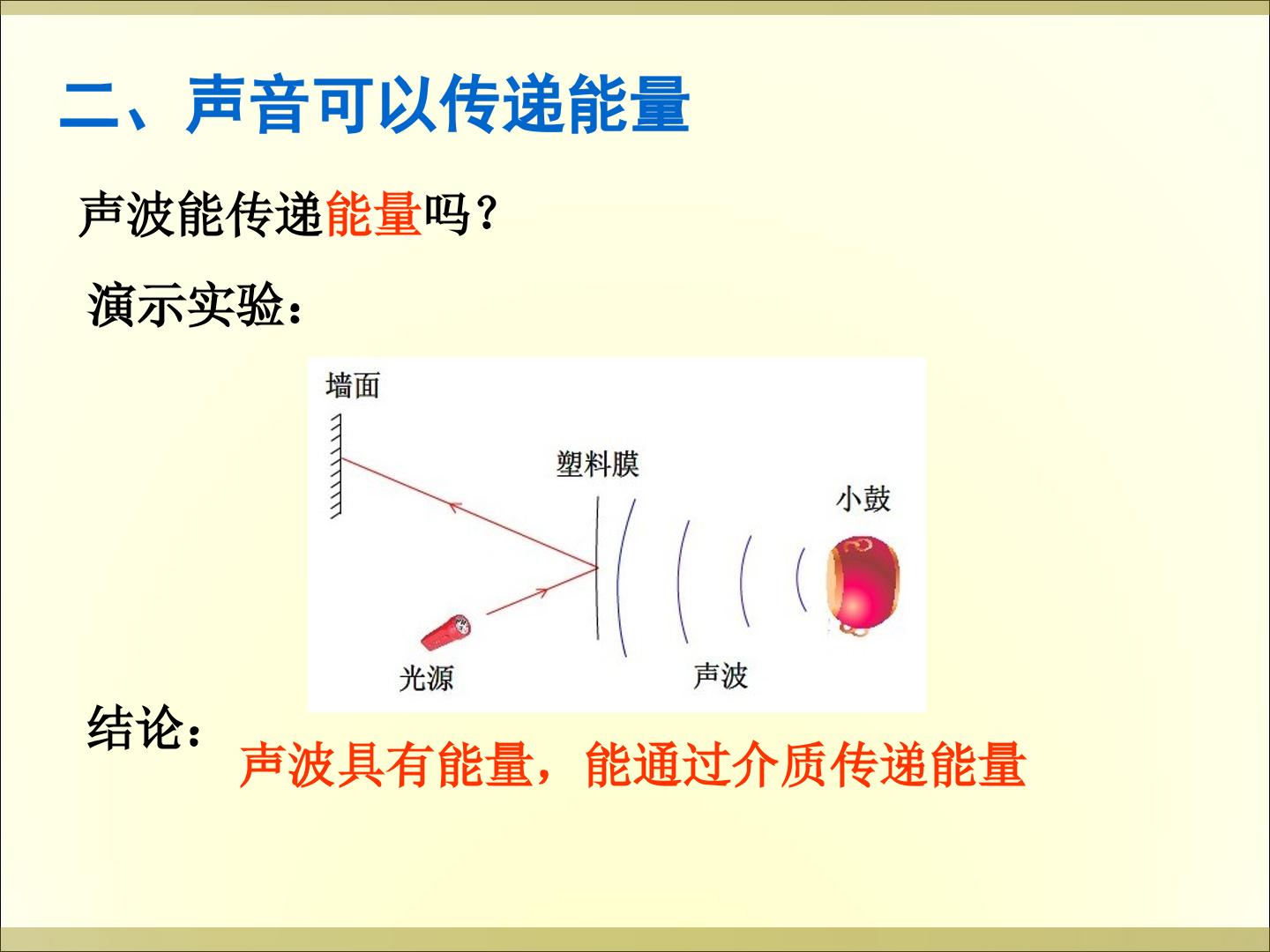 二、声音可以传递能量

声波能传递能量吗?

演示实验：

墙面

塑料膜

小鼓

光源

声波

结论：

声波具有能量，能通过介质传递能量